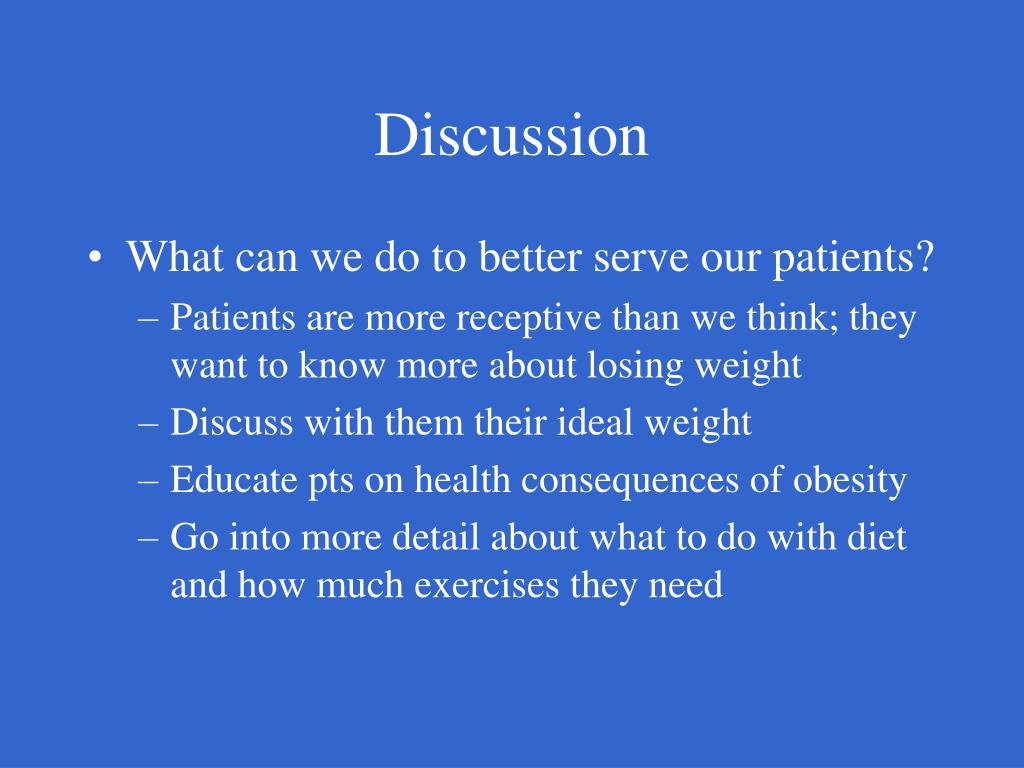 Discussion

• What can we do to better serve our patients?
– Patients are more receptive than we think; they want to know more about losing weight
– Discuss with them their ideal weight
– Educate pts on health consequences of obesity
– Go into more detail about what to do with diet and how much exercises they need